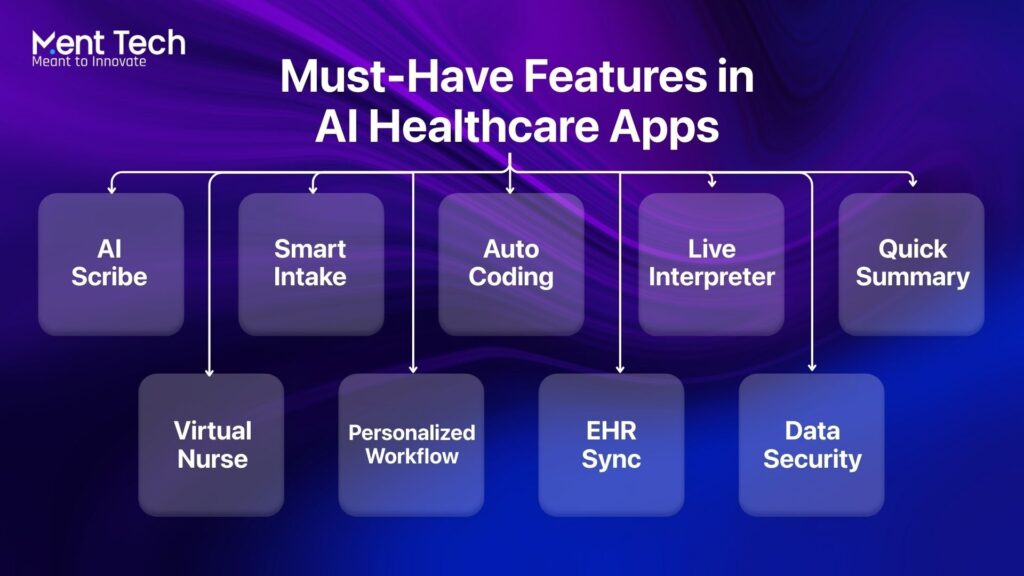 Ment Tech
Meant to Innovate

Must-Have Features in AI Healthcare Apps

AI Scribe

Smart Intake

Auto Coding

Live Interpreter

Quick Summary

Virtual Nurse

Personalized Workflow

EHR Sync

Data Security